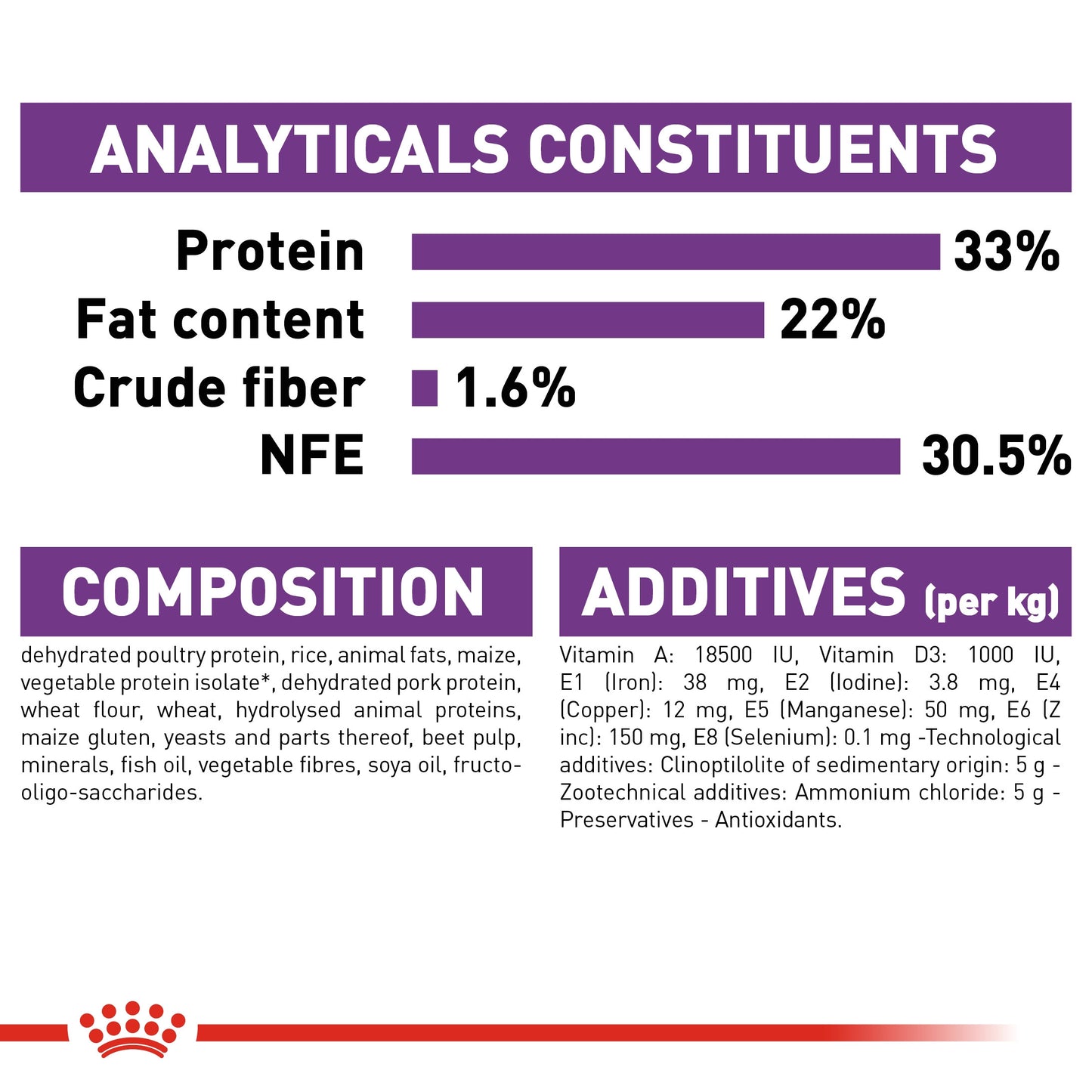 ANALYTICALS CONSTITUENTS

Protein 33%
Fat content 22%
Crude fiber 1.6%
NFE 30.5%

COMPOSITION

dehydrated poultry protein, rice, animal fats, maize, vegetable protein isolate*, dehydrated pork protein, wheat flour, wheat, hydrolysed animal proteins, maize gluten, yeasts and parts thereof, beet pulp, minerals, fish oil, vegetable fibres, soya oil, fructo-oligo-saccharides.

ADDITIVES (per kg)

Vitamin A: 18500 IU, Vitamin D3: 1000 IU, E1 (Iron): 38 mg, E2 (Iodine): 3.8 mg, E4 (Copper): 12 mg, E5 (Manganese): 50 mg, E6 (Z inc): 150 mg, E8 (Selenium): 0.1 mg -Technological additives: Clinoptilolite of sedimentary origin: 5 g - Zootechnical additives: Ammonium chloride: 5 g - Preservatives - Antioxidants.